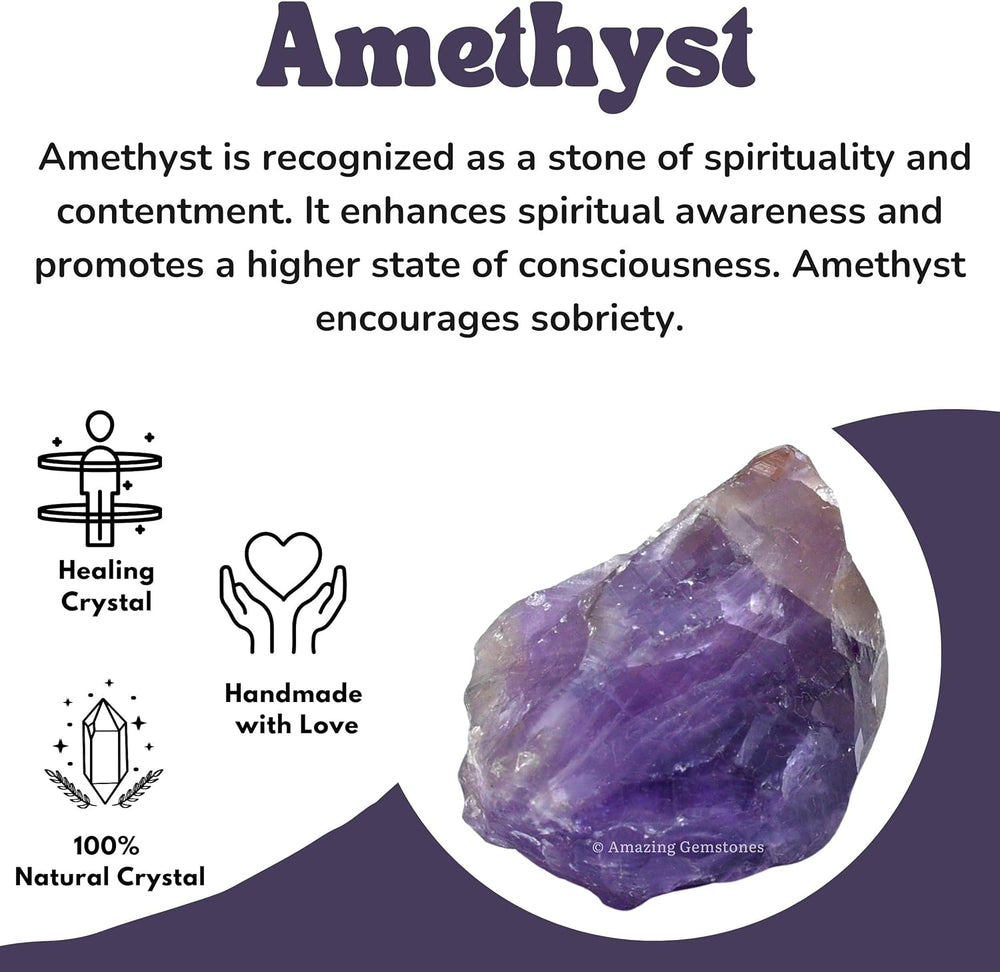 Amethyst

Amethyst is recognized as a stone of spirituality and contentment. It enhances spiritual awareness and promotes a higher state of consciousness. Amethyst encourages sobriety.

Healing Crystal

Handmade with Love

100% Natural Crystal

© Amazing Gemstones